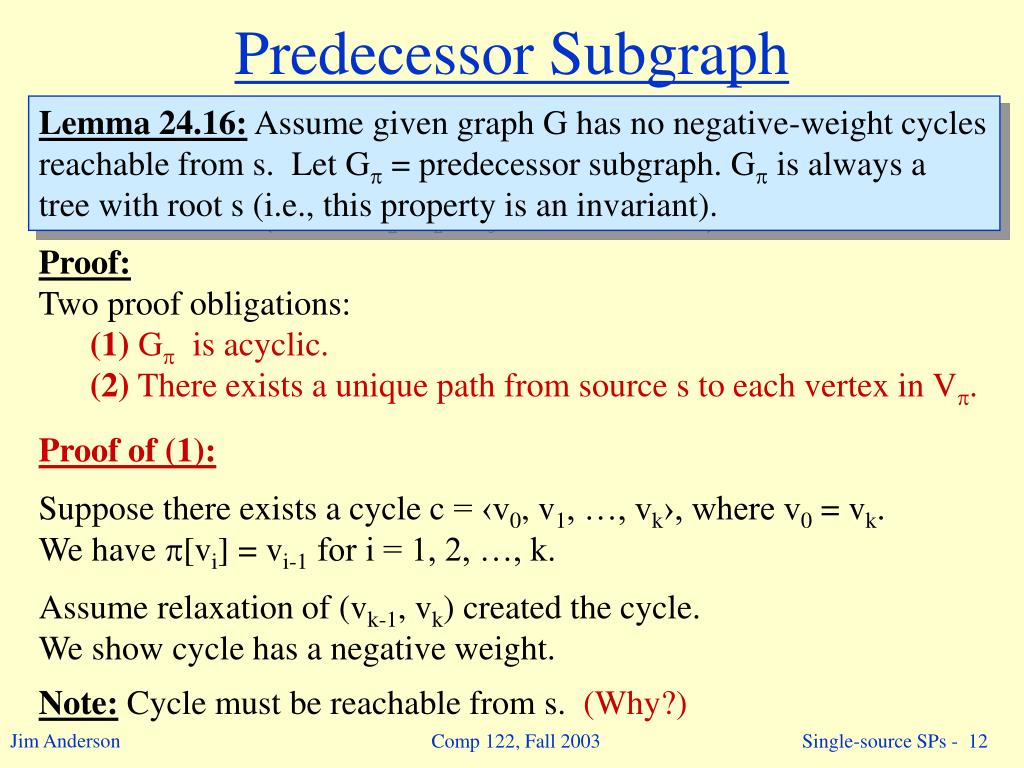 Predecessor Subgraph

Lemma 24.16: Assume given graph G has no negative-weight cycles reachable from s. Let $G_\pi$ = predecessor subgraph. $G_\pi$ is always a tree with root s (i.e., this property is an invariant).

Proof:
Two proof obligations:
(1) $G_\pi$ is acyclic.
(2) There exists a unique path from source s to each vertex in $V_\pi$.

Proof of (1):

Suppose there exists a cycle c = $\langle v_0, v_1, \ldots, v_k \rangle$, where $v_0 = v_k$.
We have $\pi[v_i] = v_{i-1}$ for i = 1, 2, …, k.

Assume relaxation of $(v_{k-1}, v_k)$ created the cycle.
We show cycle has a negative weight.

Note: Cycle must be reachable from s. (Why?)

Jim Anderson Comp 122, Fall 2003 Single-source SPs - 12